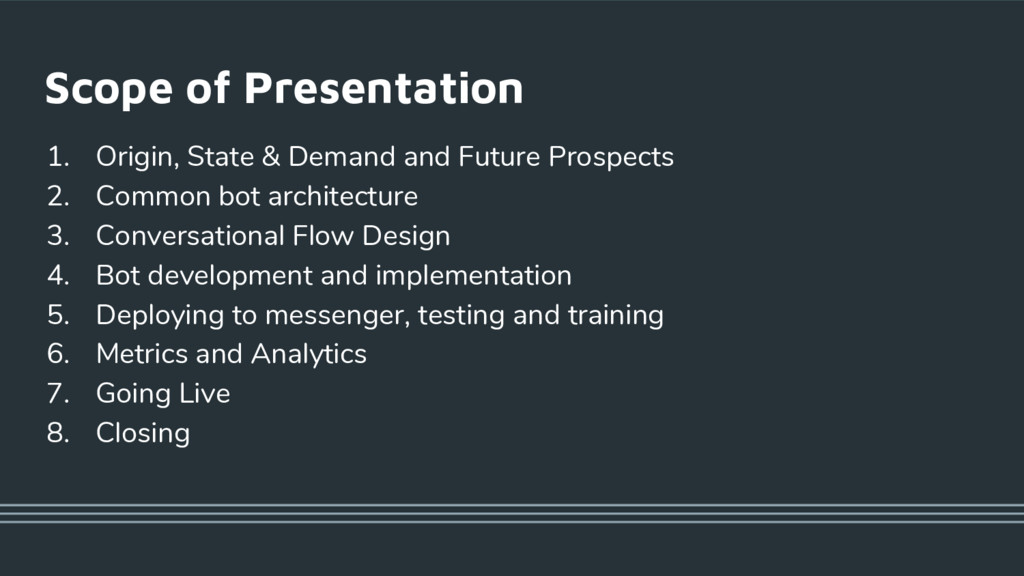 Scope of Presentation

1. Origin, State & Demand and Future Prospects
2. Common bot architecture
3. Conversational Flow Design
4. Bot development and implementation
5. Deploying to messenger, testing and training
6. Metrics and Analytics
7. Going Live
8. Closing